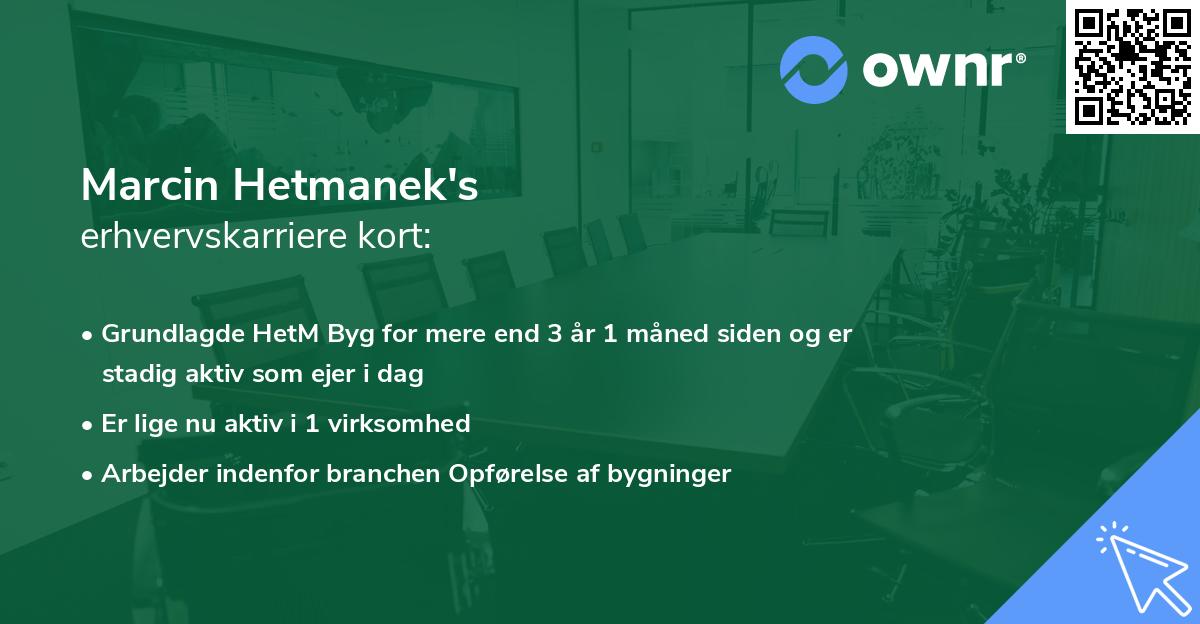 ownr®

Marcin Hetmanek's
erhvervskarriere kort:

• Grundlagde HetM Byg for mere end 3 år 1 måned siden og er stadig aktiv som ejer i dag
• Er lige nu aktiv i 1 virksomhed
• Arbejder indenfor branchen Opførelse af bygninger